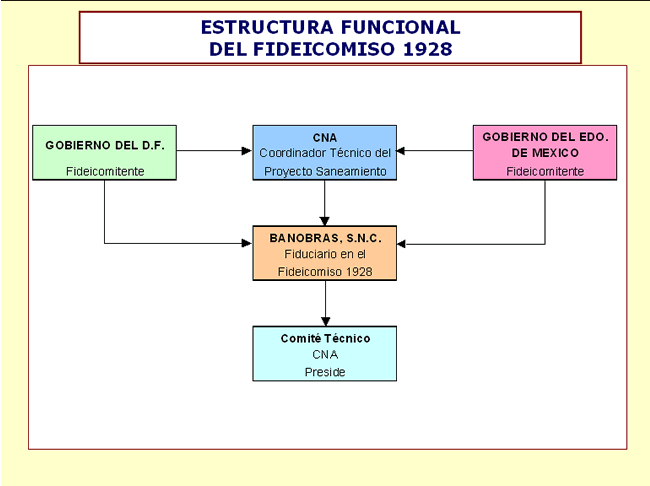 ESTRUCTURA FUNCIONAL
DEL FIDEICOMISO 1928

GOBIERNO DEL D.F.
Fideicomitente

CNA
Coordinador Técnico del Proyecto Saneamiento

GOBIERNO DEL EDO. DE MEXICO
Fideicomitente

BANOBRAS, S.N.C.
Fiduciario en el Fideicomiso 1928

Comité Técnico
CNA
Preside